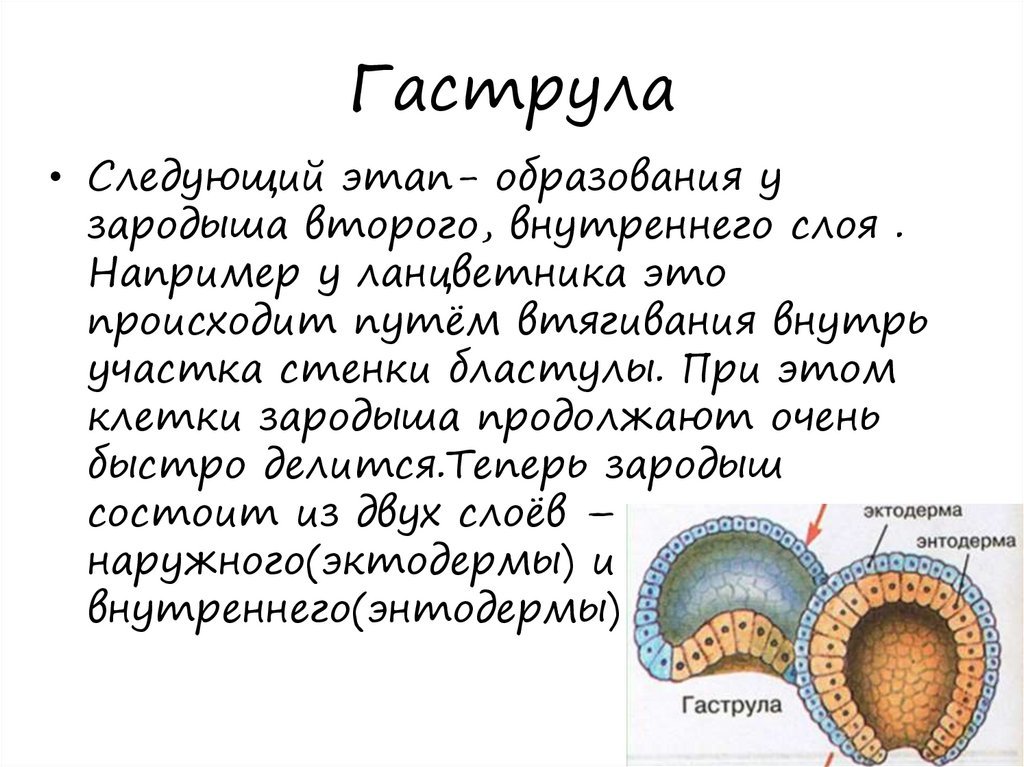 Гаструла

• Следующий этап- образования у зародыша второго, внутреннего слоя . Например у ланцветника это происходит путём втягивания внутрь участка стенки бластулы. При этом клетки зародыша продолжают очень быстро делится.Теперь зародыш состоит из двух слоёв – наружного(эктодермы) и внутреннего(энтодермы)

эктодерма
энтодерма
Гаструла